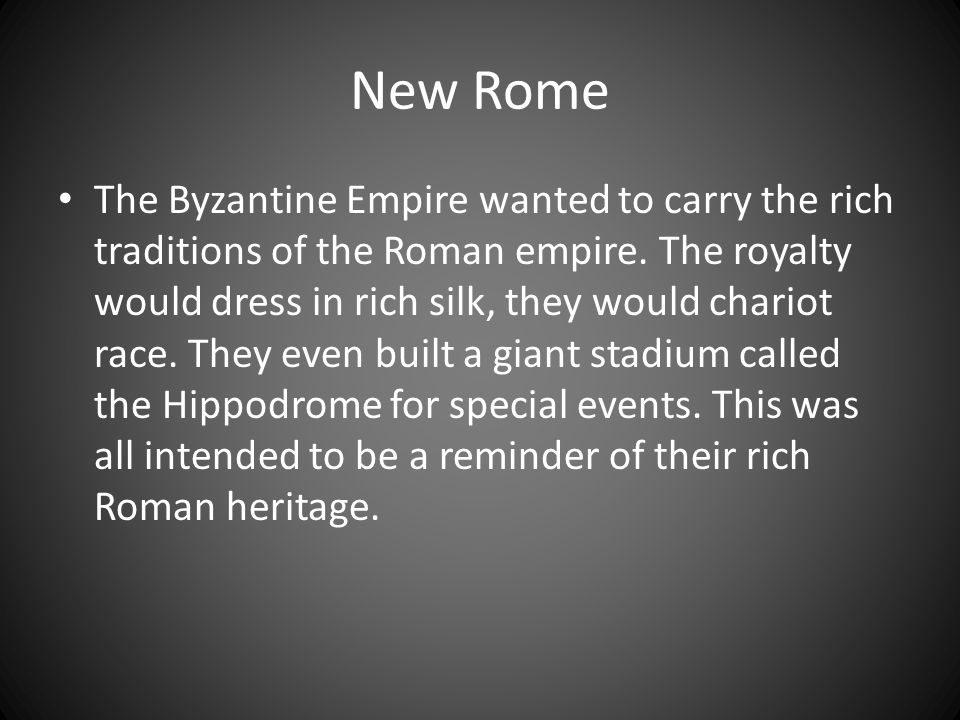 New Rome

• The Byzantine Empire wanted to carry the rich traditions of the Roman empire. The royalty would dress in rich silk, they would chariot race. They even built a giant stadium called the Hippodrome for special events. This was all intended to be a reminder of their rich Roman heritage.